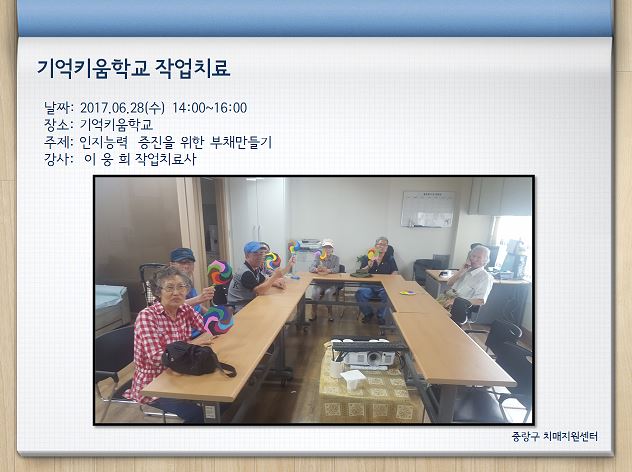 기억키움학교 작업치료

날짜: 2017.06.28(수) 14:00~16:00
장소: 기억키움학교
주제: 인지능력 증진을 위한 부채만들기
강사: 이 웅 희 작업치료사

중랑구 치매지원센터